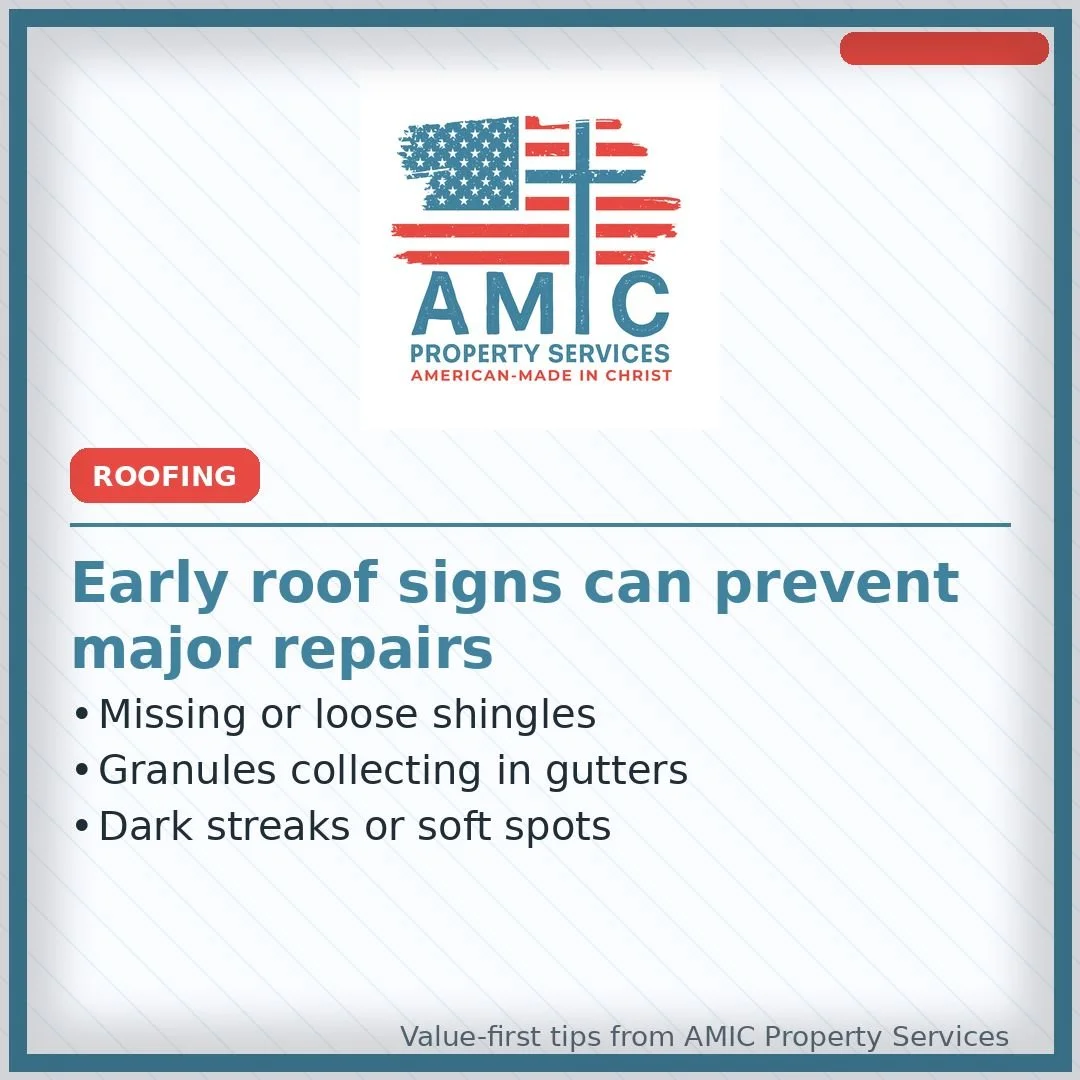 AMIC
PROPERTY SERVICES
AMERICAN-MADE IN CHRIST

ROOFING

Early roof signs can prevent major repairs

• Missing or loose shingles
• Granules collecting in gutters
• Dark streaks or soft spots

Value-first tips from AMIC Property Services